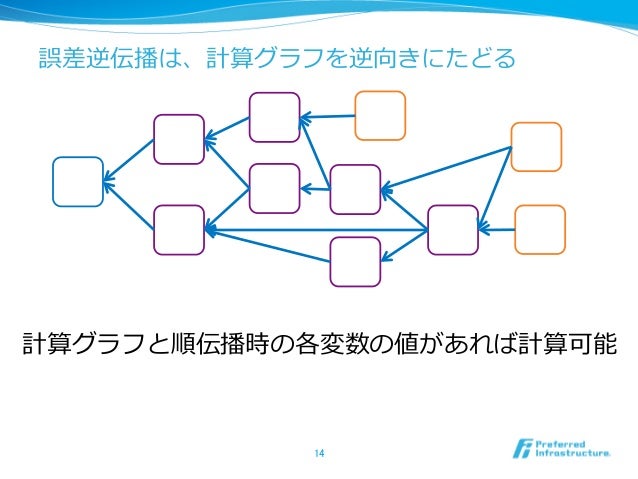 誤差逆伝播は、計算グラフを逆向きにたどる

計算グラフと順伝播時の各変数の値があれば計算可能

14

Preferred Infrastructure